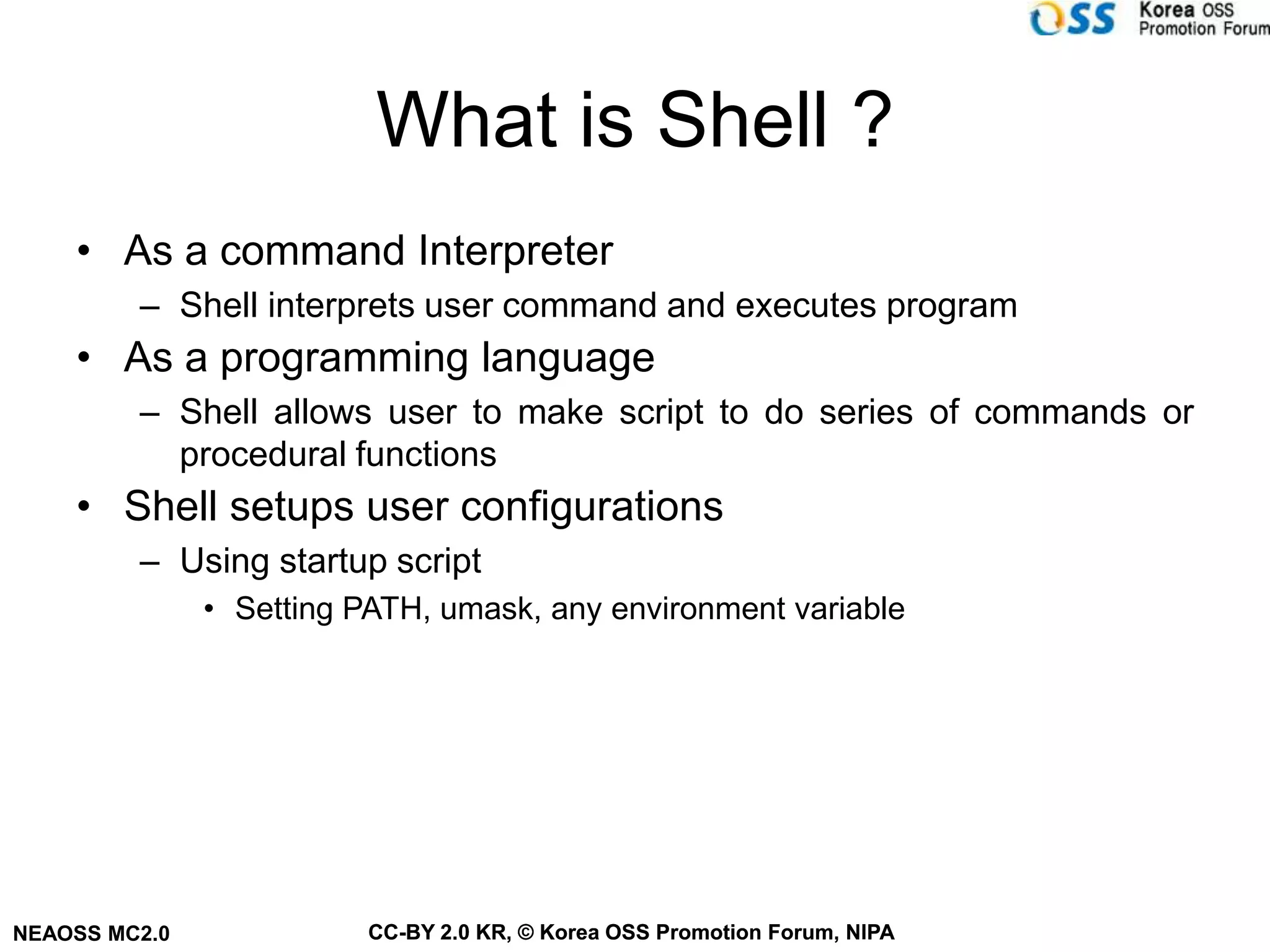 OSS Korea OSS Promotion Forum

What is Shell ?

• As a command Interpreter
– Shell interprets user command and executes program
• As a programming language
– Shell allows user to make script to do series of commands or procedural functions
• Shell setups user configurations
– Using startup script
• Setting PATH, umask, any environment variable

NEAOSS MC2.0

CC-BY 2.0 KR, © Korea OSS Promotion Forum, NIPA